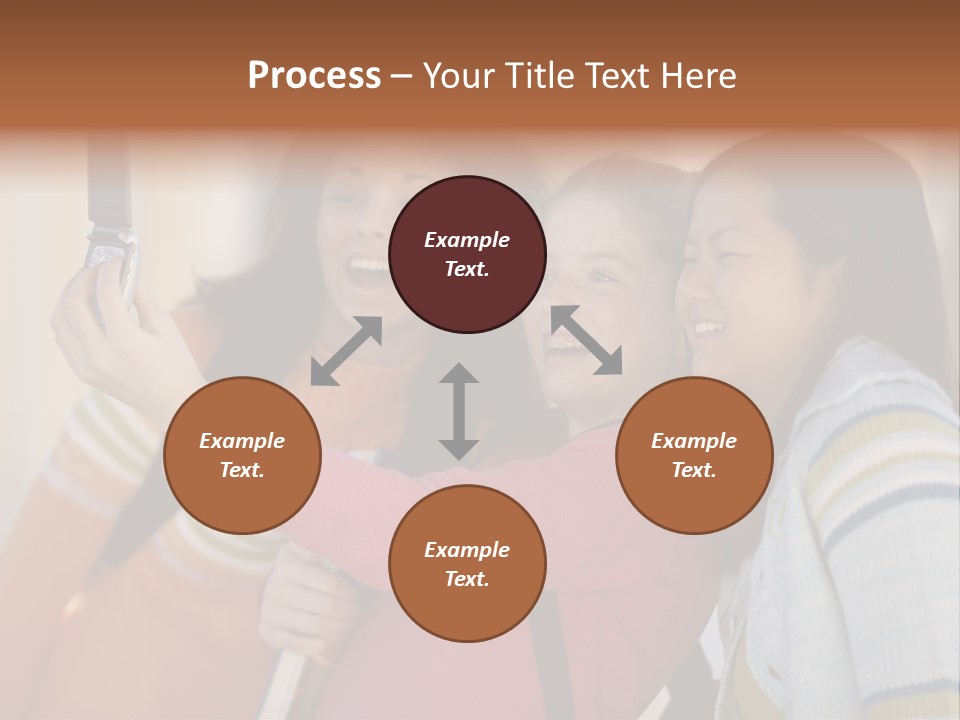 Process – Your Title Text Here

Example Text.

Example Text.

Example Text.

Example Text.